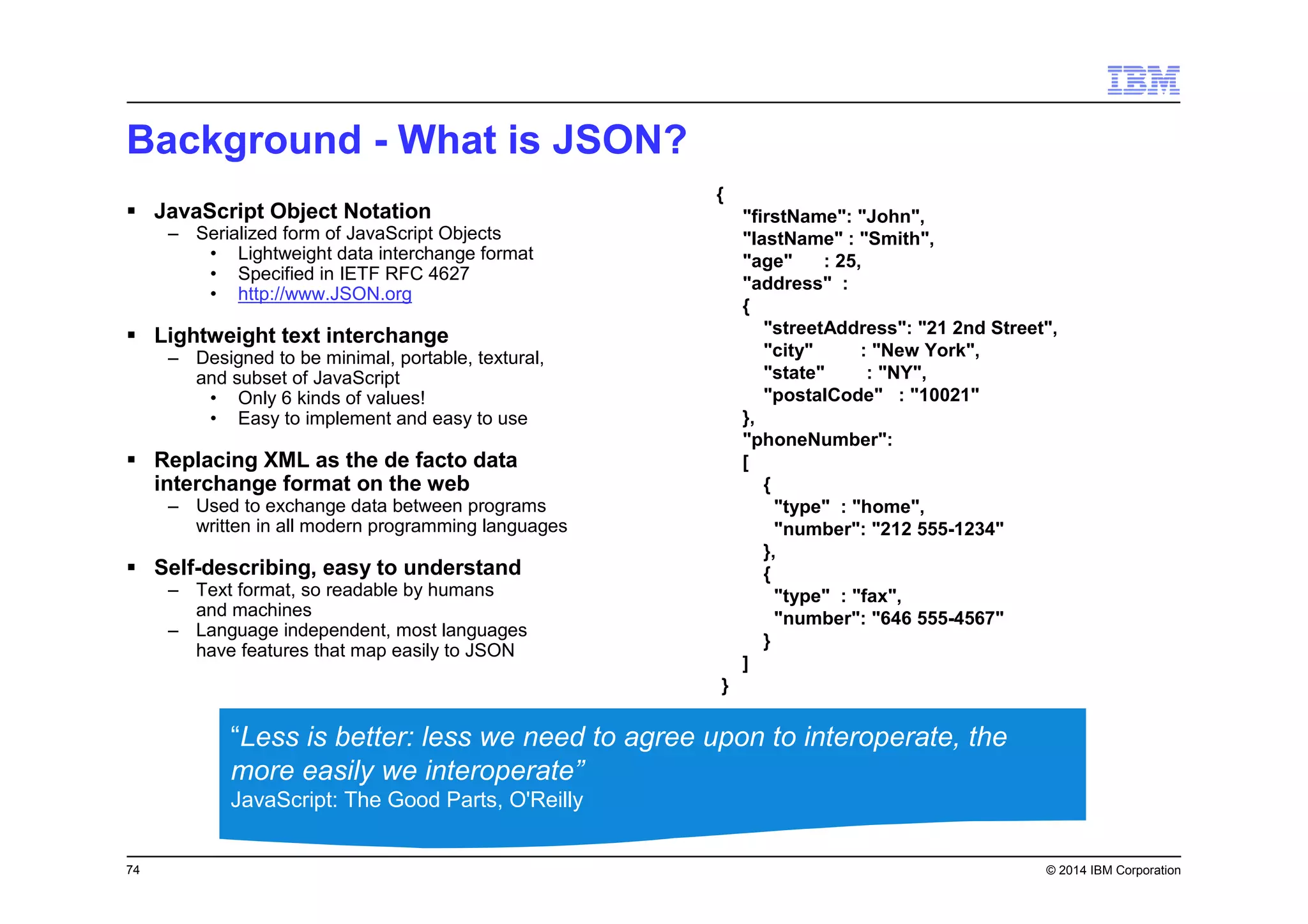 IBM

Background - What is JSON?

▪ JavaScript Object Notation
– Serialized form of JavaScript Objects
• Lightweight data interchange format
• Specified in IETF RFC 4627
• http://www.JSON.org

▪ Lightweight text interchange
– Designed to be minimal, portable, textural, and subset of JavaScript
• Only 6 kinds of values!
• Easy to implement and easy to use

▪ Replacing XML as the de facto data interchange format on the web
– Used to exchange data between programs written in all modern programming languages

▪ Self-describing, easy to understand
– Text format, so readable by humans and machines
– Language independent, most languages have features that map easily to JSON

{
"firstName": "John",
"lastName" : "Smith",
"age" : 25,
"address" :
{
"streetAddress": "21 2nd Street",
"city" : "New York",
"state" : "NY",
"postalCode" : "10021"
},
"phoneNumber":
[
{
"type" : "home",
"number": "212 555-1234"
},
{
"type" : "fax",
"number": "646 555-4567"
}
]
}

“Less is better: less we need to agree upon to interoperate, the more easily we interoperate”
JavaScript: The Good Parts, O'Reilly

74

© 2014 IBM Corporation